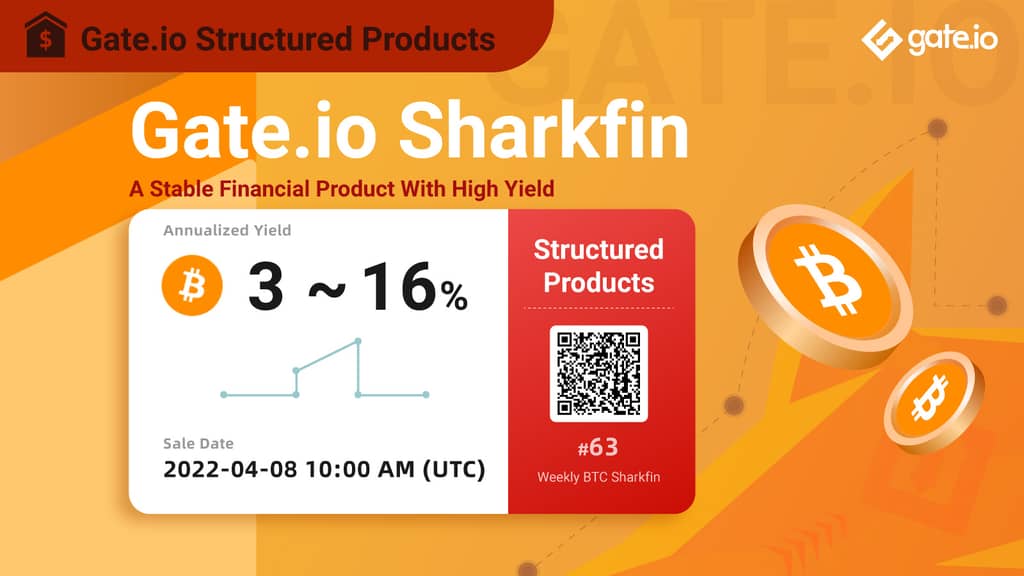 Gate.io Structured Products

gate.io

GATE.IO

Gate.io Sharkfin

A Stable Financial Product With High Yield

Annualized Yield

3 ~ 16%

Sale Date

2022-04-08 10:00 AM (UTC)

Structured Products

#63

Weekly BTC Sharkfin